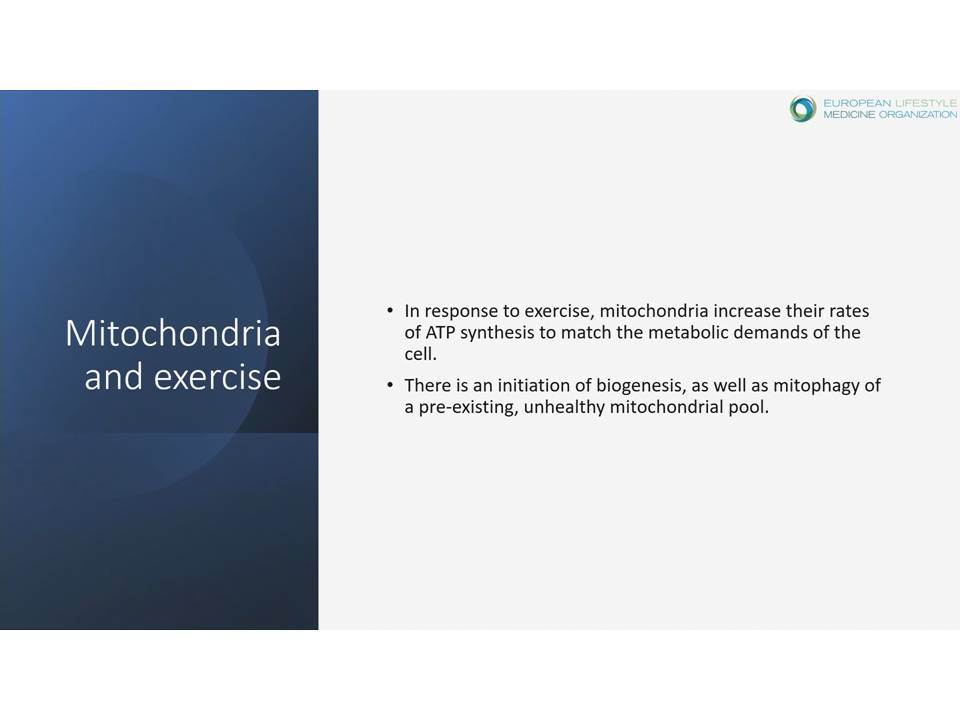 EUROPEAN LIFESTYLE MEDICINE ORGANIZATION

Mitochondria and exercise

• In response to exercise, mitochondria increase their rates of ATP synthesis to match the metabolic demands of the cell.

• There is an initiation of biogenesis, as well as mitophagy of a pre-existing, unhealthy mitochondrial pool.